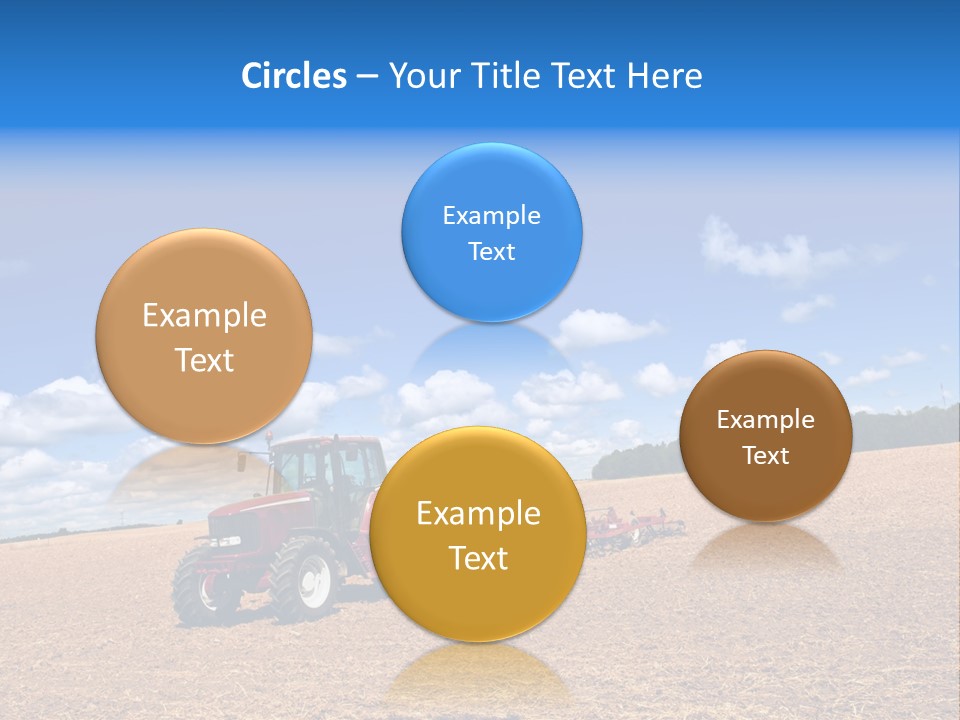 Circles – Your Title Text Here

Example Text

Example Text

Example Text

Example Text